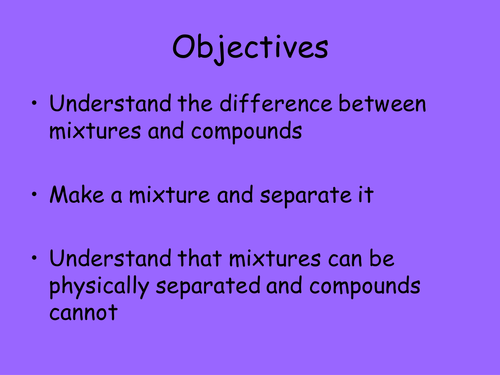 Objectives

• Understand the difference between mixtures and compounds

• Make a mixture and separate it

• Understand that mixtures can be physically separated and compounds cannot